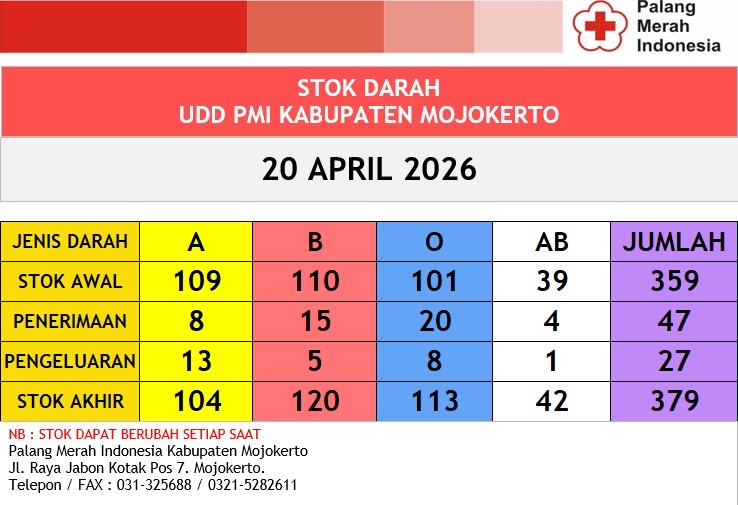 Palang Merah Indonesia

STOK DARAH
UDD PMI KABUPATEN MOJOKERTO

20 APRIL 2026

| JENIS DARAH | A | B | O | AB | JUMLAH |
|---|---|---|---|---|---|
| STOK AWAL | 109 | 110 | 101 | 39 | 359 |
| PENERIMAAN | 8 | 15 | 20 | 4 | 47 |
| PENGELUARAN | 13 | 5 | 8 | 1 | 27 |
| STOK AKHIR | 104 | 120 | 113 | 42 | 379 |

NB : STOK DAPAT BERUBAH SETIAP SAAT
Palang Merah Indonesia Kabupaten Mojokerto
Jl. Raya Jabon Kotak Pos 7. Mojokerto.
Telepon / FAX : 031-325688 / 0321-5282611